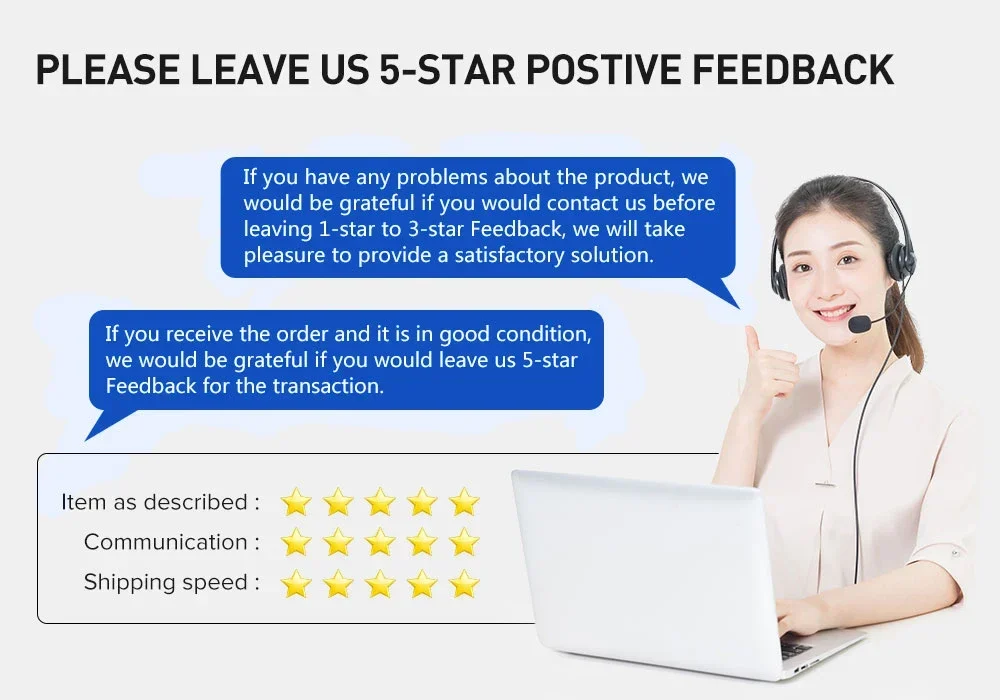 PLEASE LEAVE US 5-STAR POSTIVE FEEDBACK

If you have any problems about the product, we would be grateful if you would contact us before leaving 1-star to 3-star Feedback, we will take pleasure to provide a satisfactory solution.

If you receive the order and it is in good condition, we would be grateful if you would leave us 5-star Feedback for the transaction.

Item as described :
Communication :
Shipping speed :